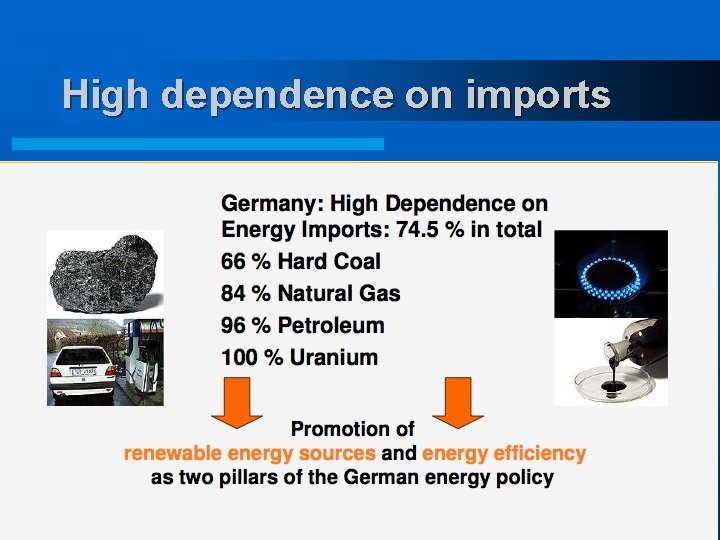 High dependence on imports

Germany: High Dependence on Energy Imports: 74.5 % in total

66 % Hard Coal

84 % Natural Gas

96 % Petroleum

100 % Uranium

Promotion of
renewable energy sources and energy efficiency
as two pillars of the German energy policy